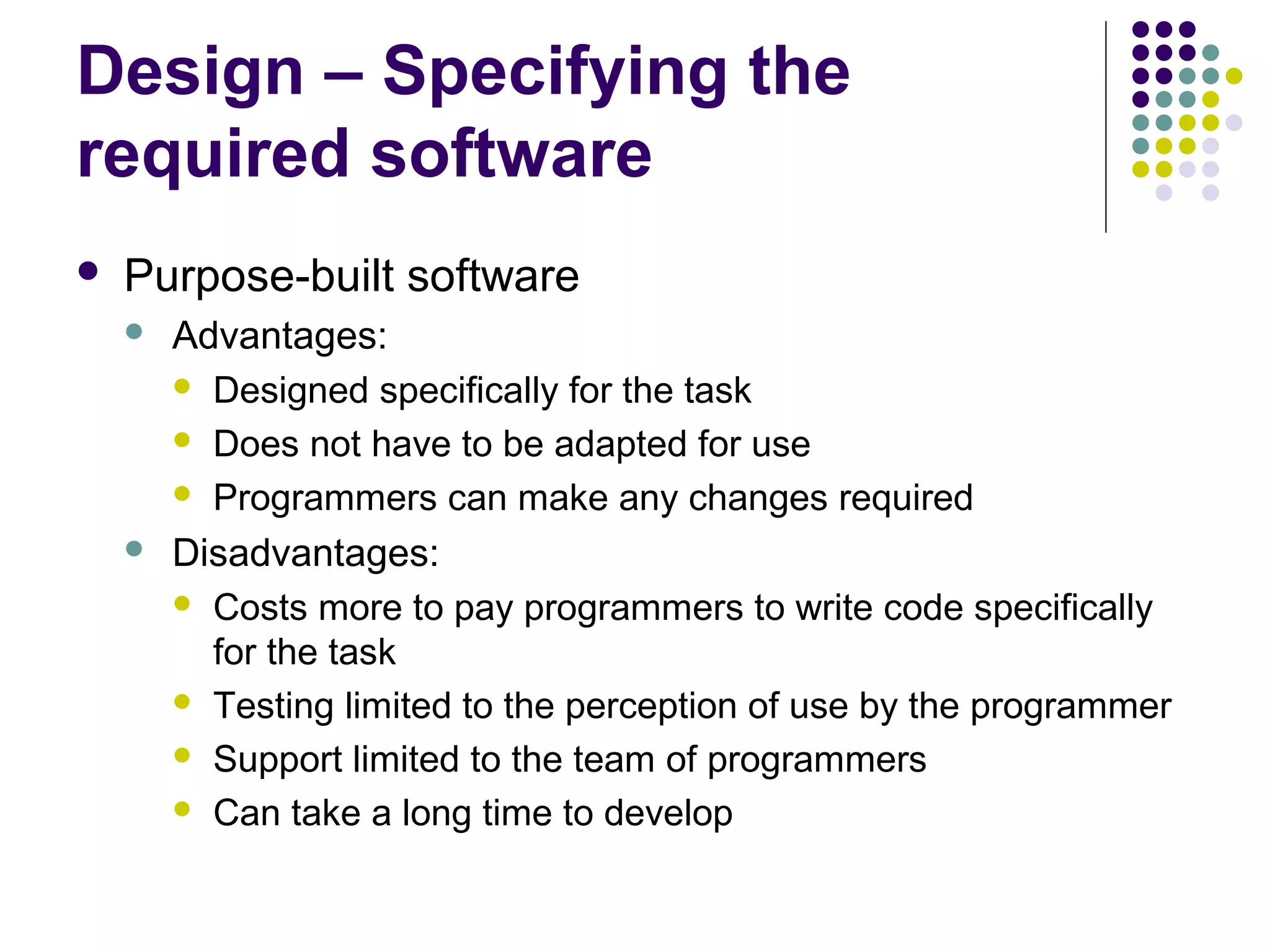 Design – Specifying the required software

- Purpose-built software
  - Advantages:
    - Designed specifically for the task
    - Does not have to be adapted for use
    - Programmers can make any changes required
  - Disadvantages:
    - Costs more to pay programmers to write code specifically for the task
    - Testing limited to the perception of use by the programmer
    - Support limited to the team of programmers
    - Can take a long time to develop